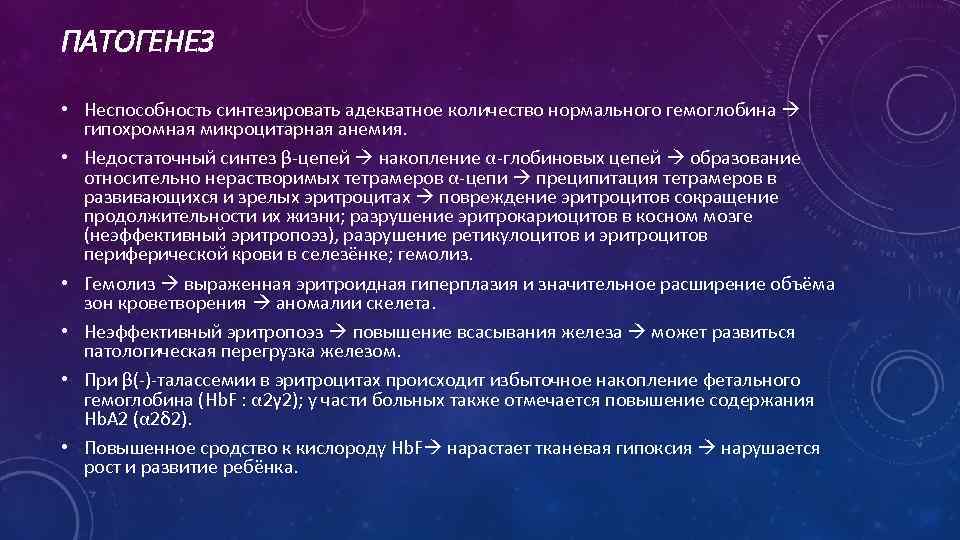 ПАТОГЕНЕЗ

• Неспособность синтезировать адекватное количество нормального гемоглобина → гипохромная микроцитарная анемия.

• Недостаточный синтез β-цепей → накопление α-глобиновых цепей → образование относительно нерастворимых тетрамеров α-цепи → преципитация тетрамеров в развивающихся и зрелых эритроцитах → повреждение эритроцитов сокращение продолжительности их жизни; разрушение эритрокариоцитов в косном мозге (неэффективный эритропоэз), разрушение ретикулоцитов и эритроцитов периферической крови в селезёнке; гемолиз.

• Гемолиз → выраженная эритроидная гиперплазия и значительное расширение объёма зон кроветворения → аномалии скелета.

• Неэффективный эритропоэз → повышение всасывания железа → может развиться патологическая перегрузка железом.

• При β(-)-талассемии в эритроцитах происходит избыточное накопление фетального гемоглобина (HbF : α2γ2); у части больных также отмечается повышение содержания HbA2 (α2δ2).

• Повышенное сродство к кислороду HbF→ нарастает тканевая гипоксия → нарушается рост и развитие ребёнка.